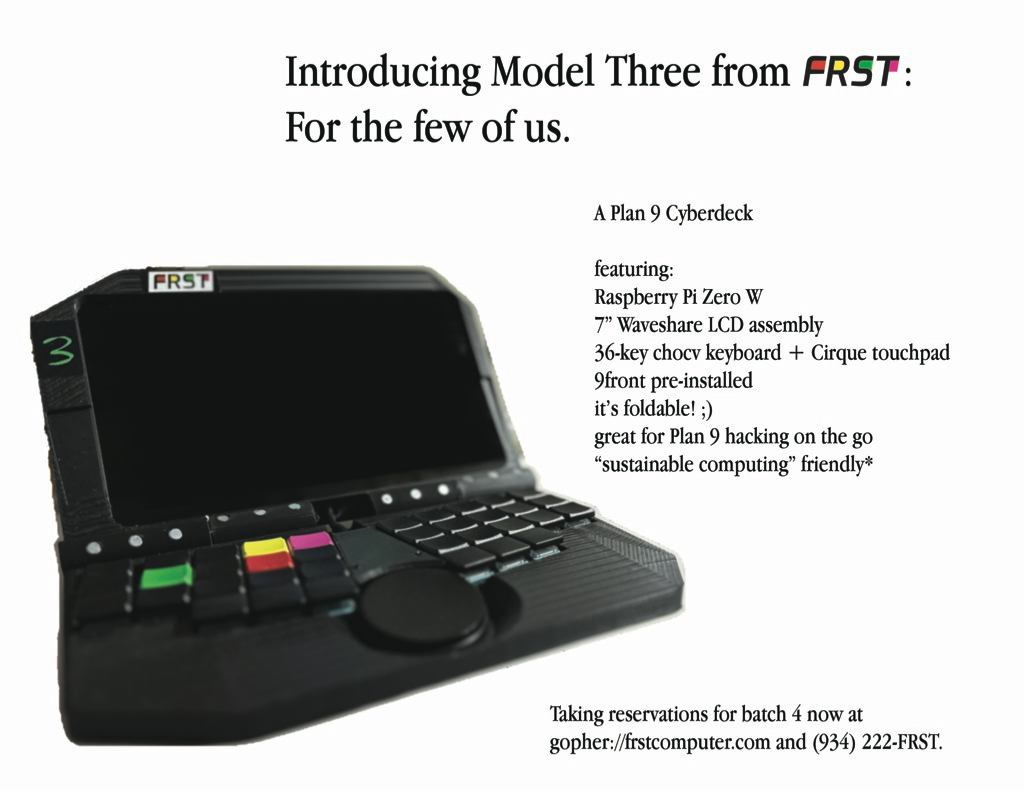 Introducing Model Three from FRST:
For the few of us.

A Plan 9 Cyberdeck

featuring:
Raspberry Pi Zero W
7” Waveshare LCD assembly
36-key chocv keyboard + Cirque touchpad
9front pre-installed
it’s foldable! ;)
great for Plan 9 hacking on the go
“sustainable computing” friendly*

FRST

3

Taking reservations for batch 4 now at gopher://frstcomputer.com and (934) 222-FRST.